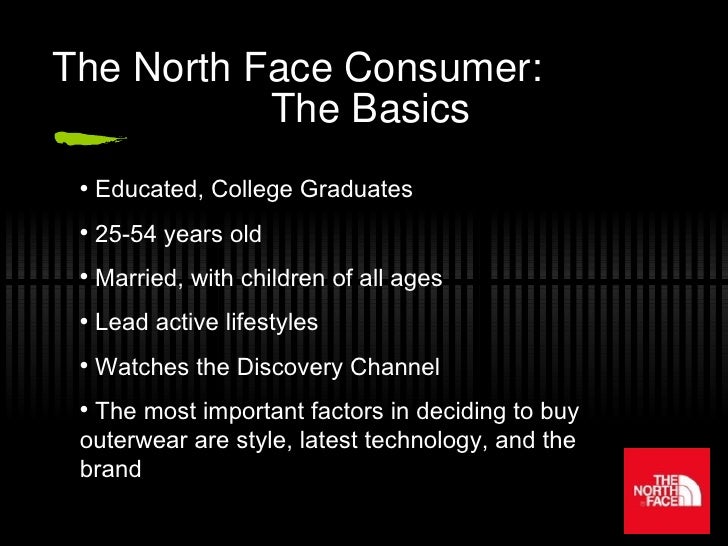 The North Face Consumer:
The Basics

• Educated, College Graduates

• 25-54 years old

• Married, with children of all ages

• Lead active lifestyles

• Watches the Discovery Channel

• The most important factors in deciding to buy outerwear are style, latest technology, and the brand

THE NORTH FACE